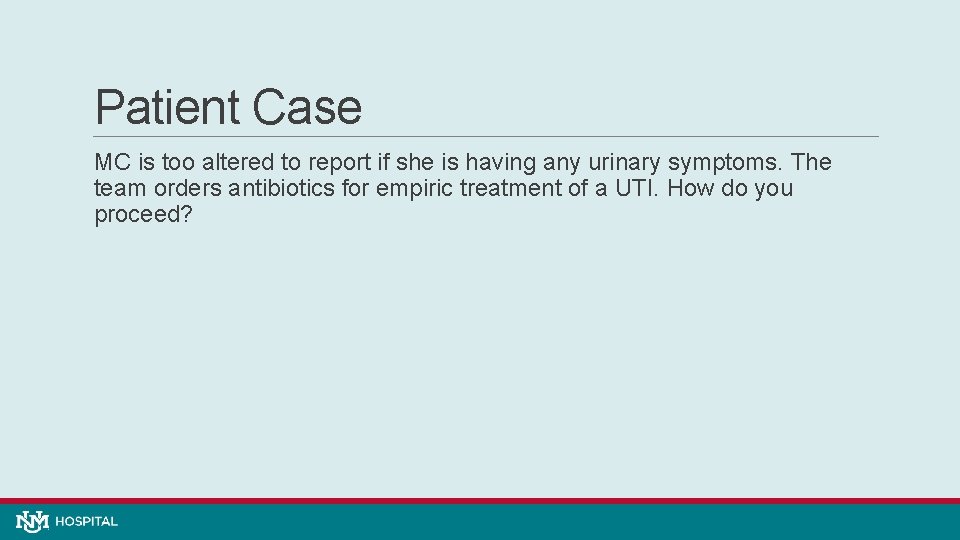 Patient Case

MC is too altered to report if she is having any urinary symptoms. The team orders antibiotics for empiric treatment of a UTI. How do you proceed?

UNM HOSPITAL